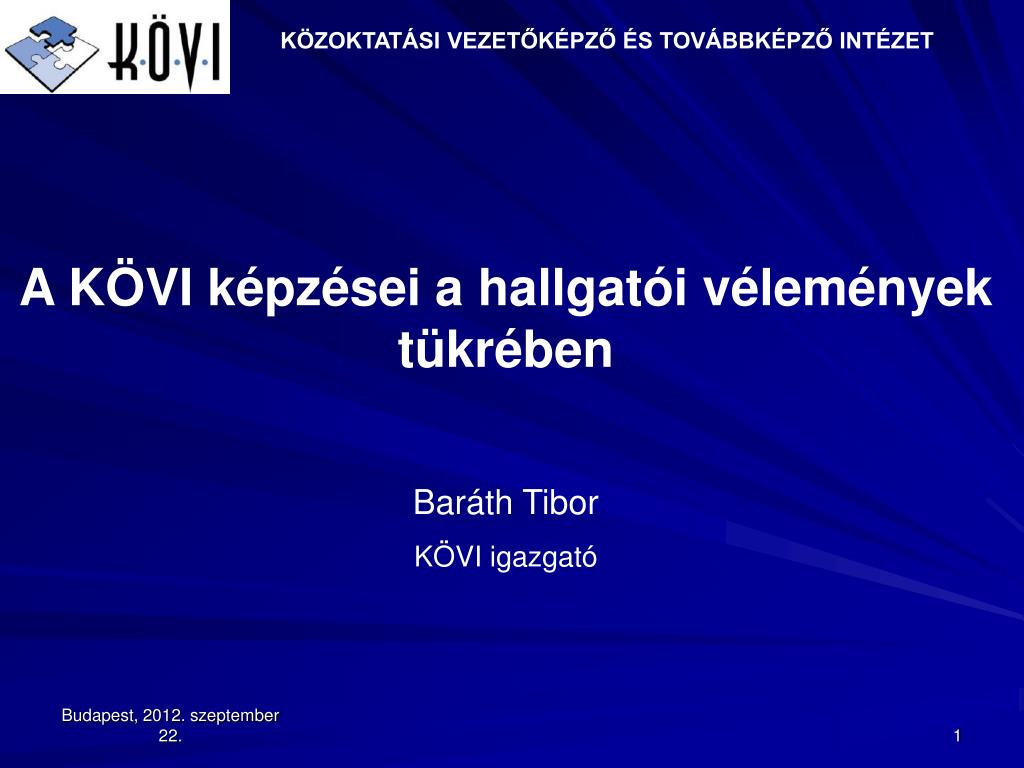 KÖVI

KÖZOKTATÁSI VEZETŐKÉPZŐ ÉS TOVÁBBKÉPZŐ INTÉZET

A KÖVI képzései a hallgatói vélemények tükrében

Baráth Tibor

KÖVI igazgató

Budapest, 2012. szeptember 22.

1